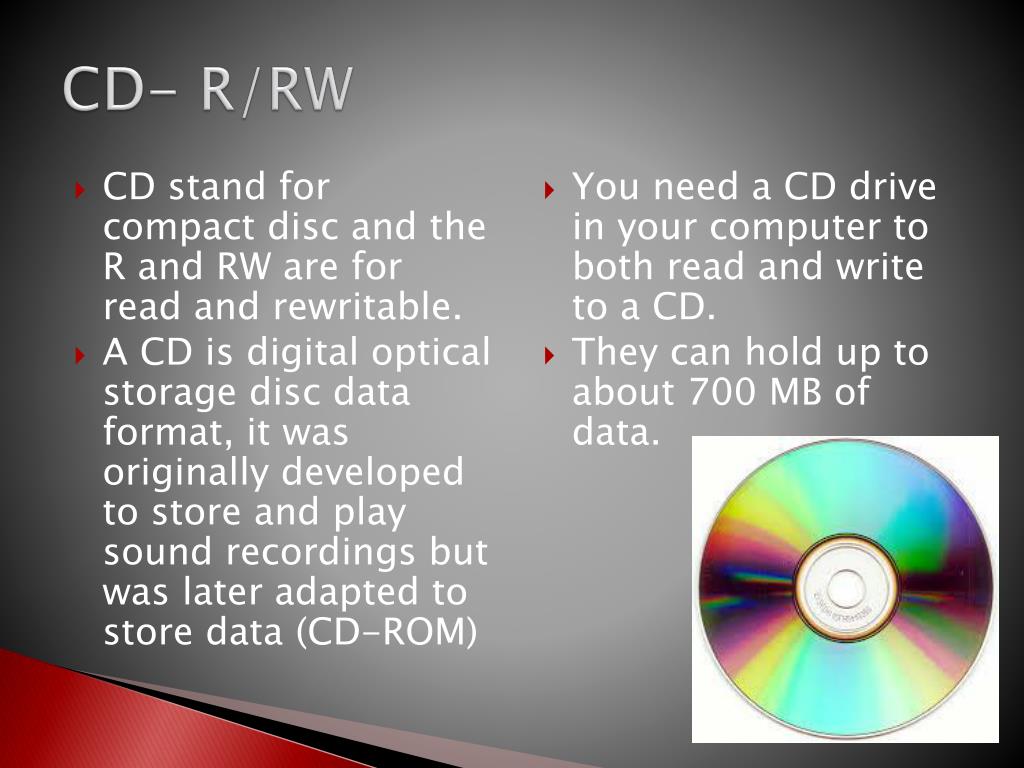 CD- R/RW

CD stand for compact disc and the R and RW are for read and rewritable.

A CD is digital optical storage disc data format, it was originally developed to store and play sound recordings but was later adapted to store data (CD-ROM)

You need a CD drive in your computer to both read and write to a CD.

They can hold up to about 700 MB of data.